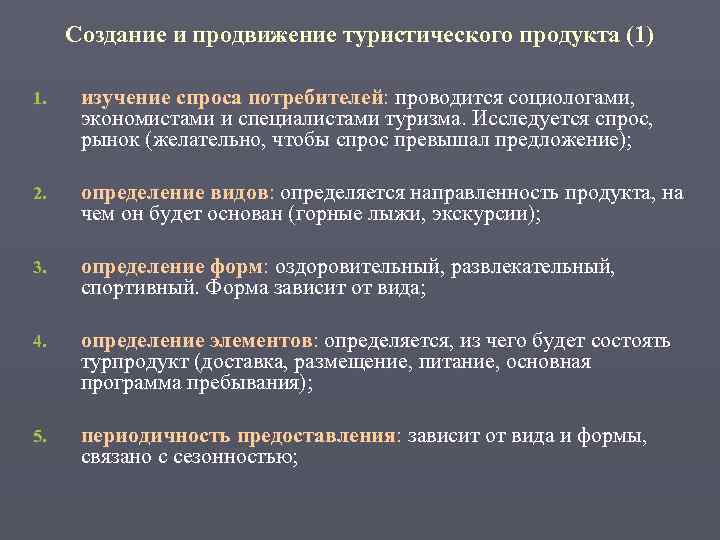 Создание и продвижение туристического продукта (1)

1. изучение спроса потребителей: проводится социологами, экономистами и специалистами туризма. Исследуется спрос, рынок (желательно, чтобы спрос превышал предложение);

2. определение видов: определяется направленность продукта, на чем он будет основан (горные лыжи, экскурсии);

3. определение форм: оздоровительный, развлекательный, спортивный. Форма зависит от вида;

4. определение элементов: определяется, из чего будет состоять турпродукт (доставка, размещение, питание, основная программа пребывания);

5. периодичность предоставления: зависит от вида и формы, связано с сезонностью;